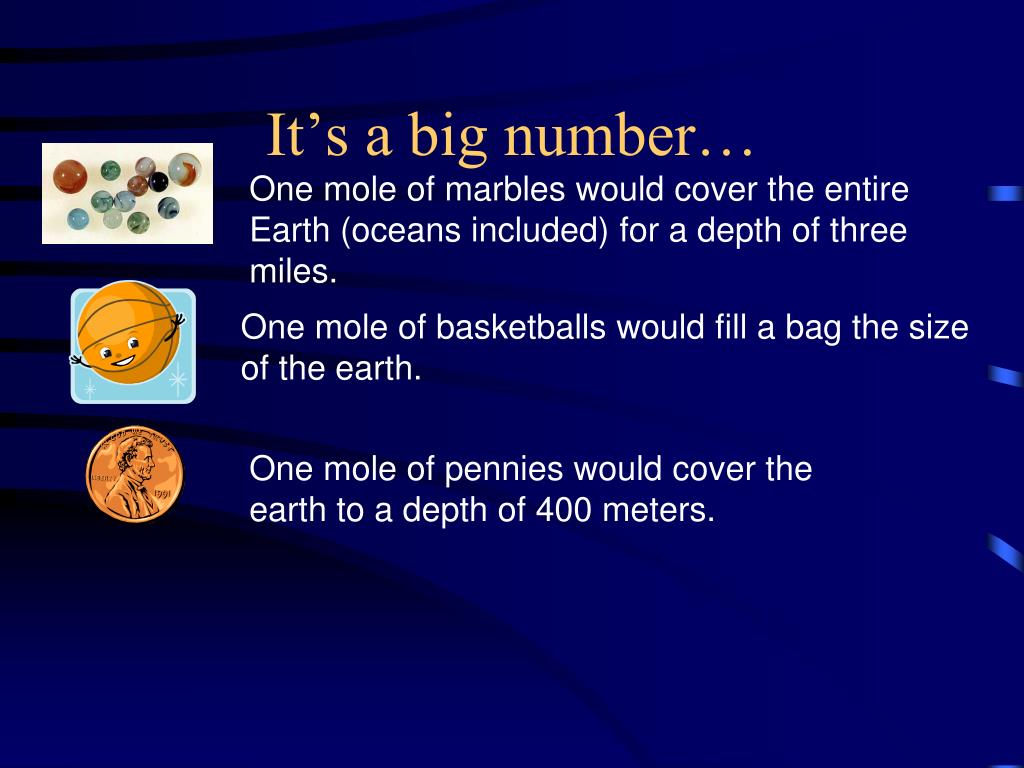 It’s a big number…

One mole of marbles would cover the entire Earth (oceans included) for a depth of three miles.

One mole of basketballs would fill a bag the size of the earth.

One mole of pennies would cover the earth to a depth of 400 meters.